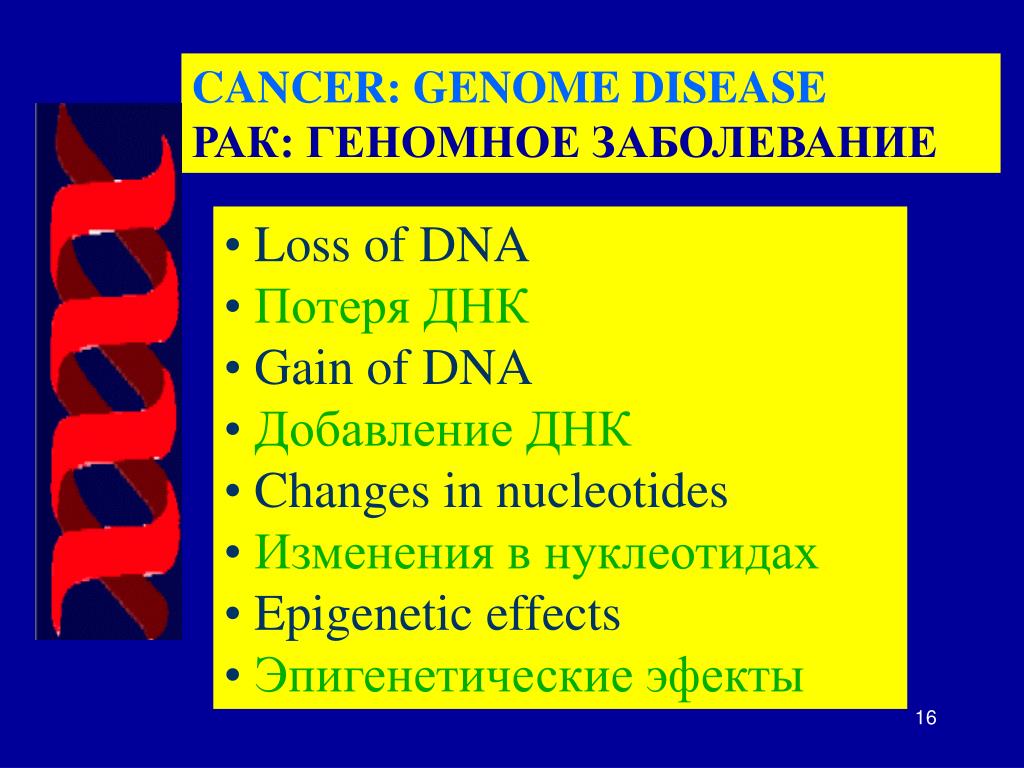 CANCER: GENOME DISEASE
РАК: ГЕНОМНОЕ ЗАБОЛЕВАНИЕ

• Loss of DNA
• Потеря ДНК
• Gain of DNA
• Добавление ДНК
• Changes in nucleotides
• Изменения в нуклеотидах
• Epigenetic effects
• Эпигенетические эфекты

16